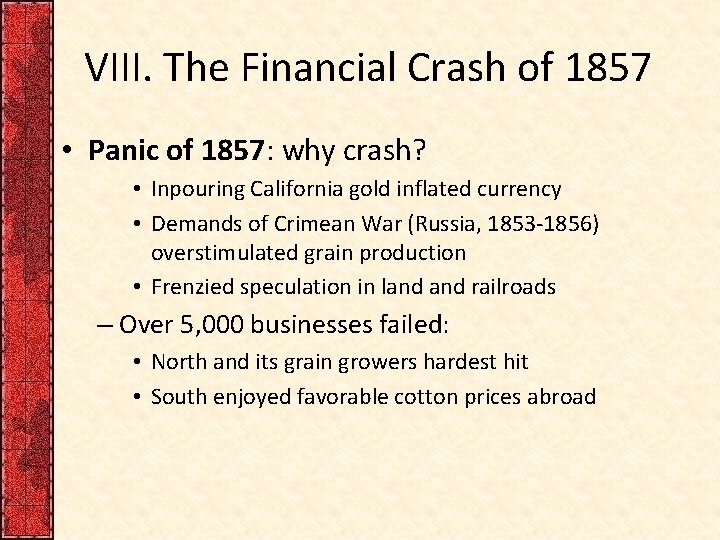 VIII. The Financial Crash of 1857

• Panic of 1857: why crash?
• Inpouring California gold inflated currency
• Demands of Crimean War (Russia, 1853-1856) overstimulated grain production
• Frenzied speculation in land and railroads
– Over 5,000 businesses failed:
• North and its grain growers hardest hit
• South enjoyed favorable cotton prices abroad